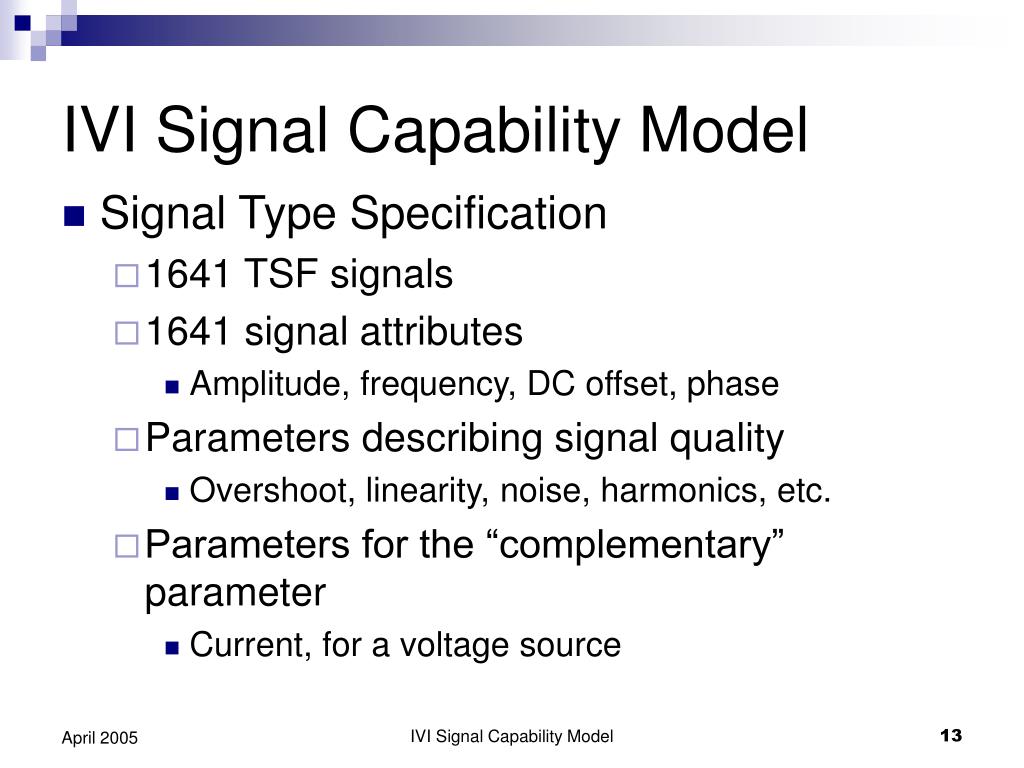 IVI Signal Capability Model

Signal Type Specification

1641 TSF signals

1641 signal attributes

Amplitude, frequency, DC offset, phase

Parameters describing signal quality

Overshoot, linearity, noise, harmonics, etc.

Parameters for the “complementary” parameter

Current, for a voltage source

April 2005

IVI Signal Capability Model

13